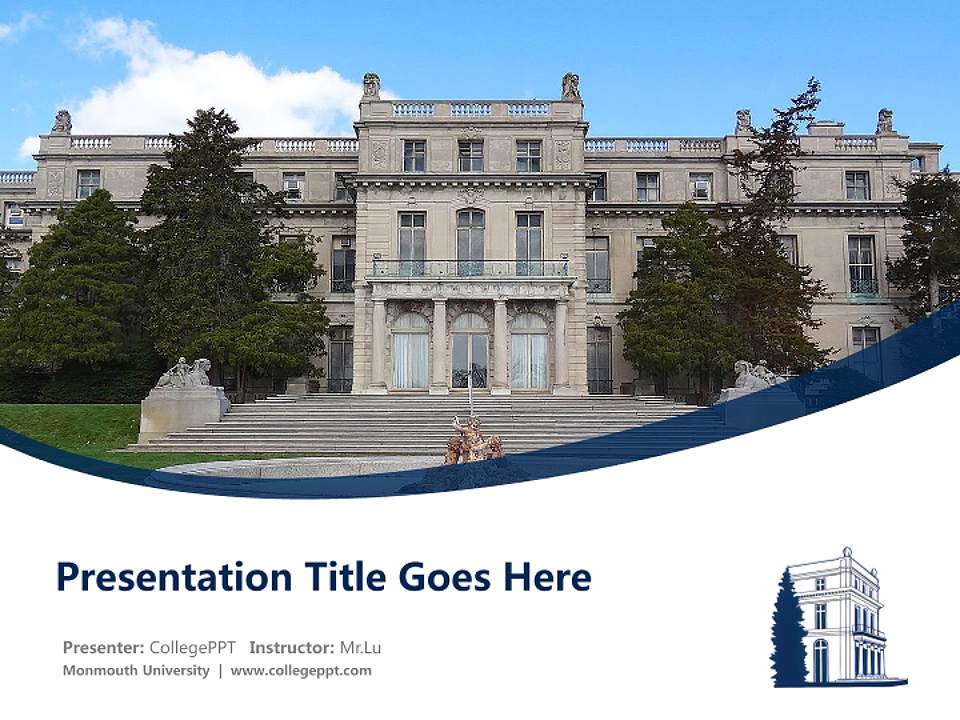 Presentation Title Goes Here

Presenter: CollegePPT Instructor: Mr.Lu
Monmouth University | www.collegeppt.com